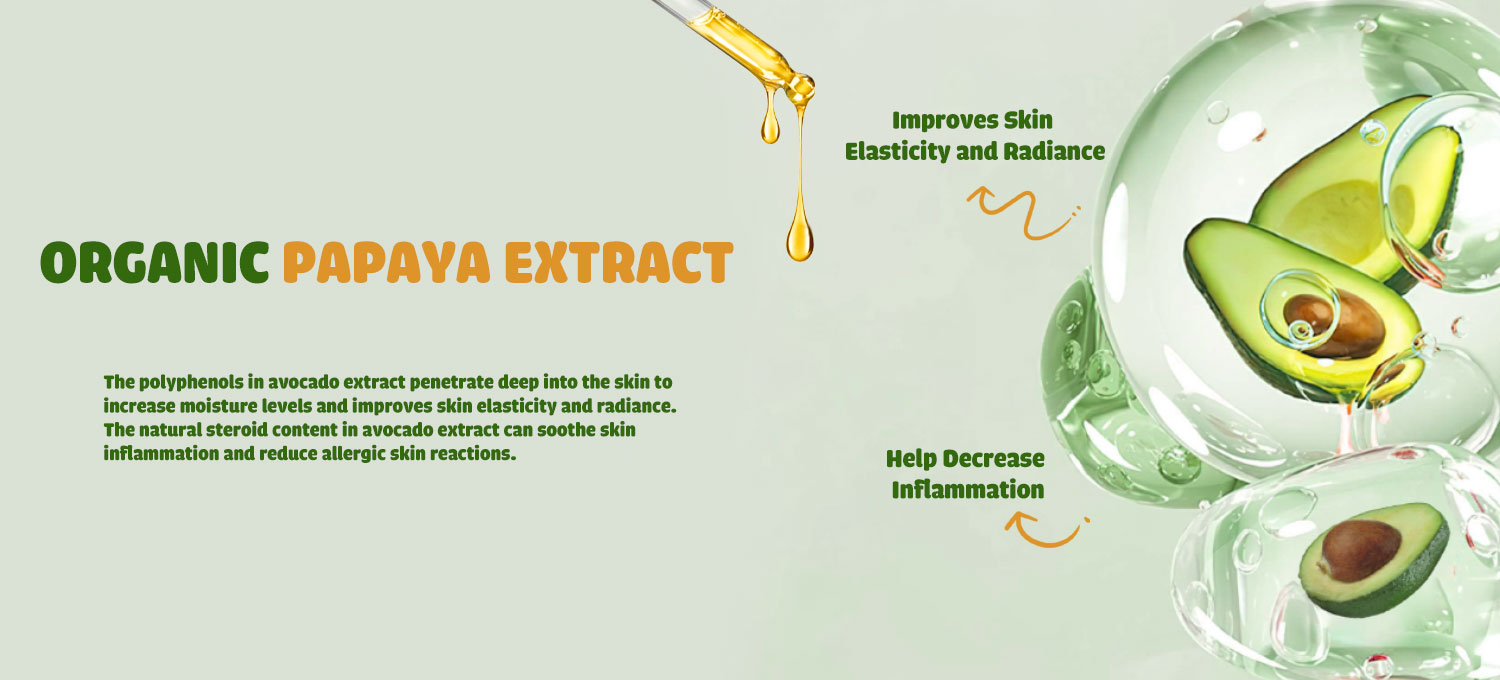 ORGANIC PAPAYA EXTRACT

The polyphenols in avocado extract penetrate deep into the skin to increase moisture levels and improves skin elasticity and radiance. The natural steroid content in avocado extract can soothe skin inflammation and reduce allergic skin reactions.

Improves Skin Elasticity and Radiance

Help Decrease Inflammation